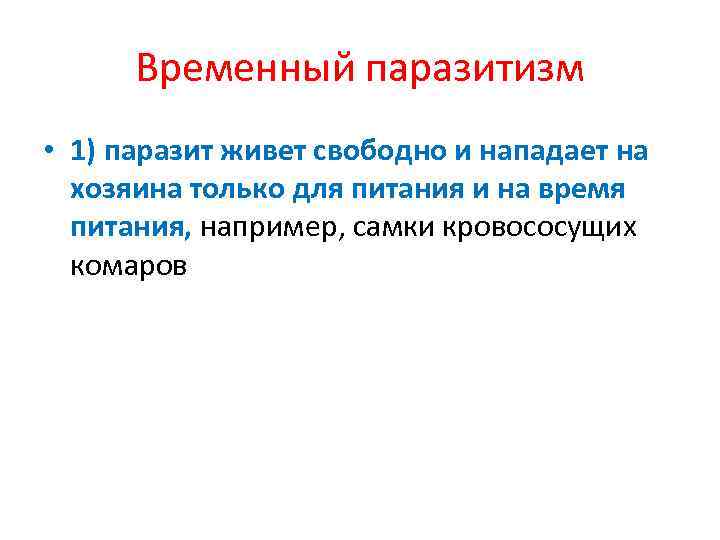 Временный паразитизм

• 1) паразит живет свободно и нападает на хозяина только для питания и на время питания, например, самки кровососущих комаров